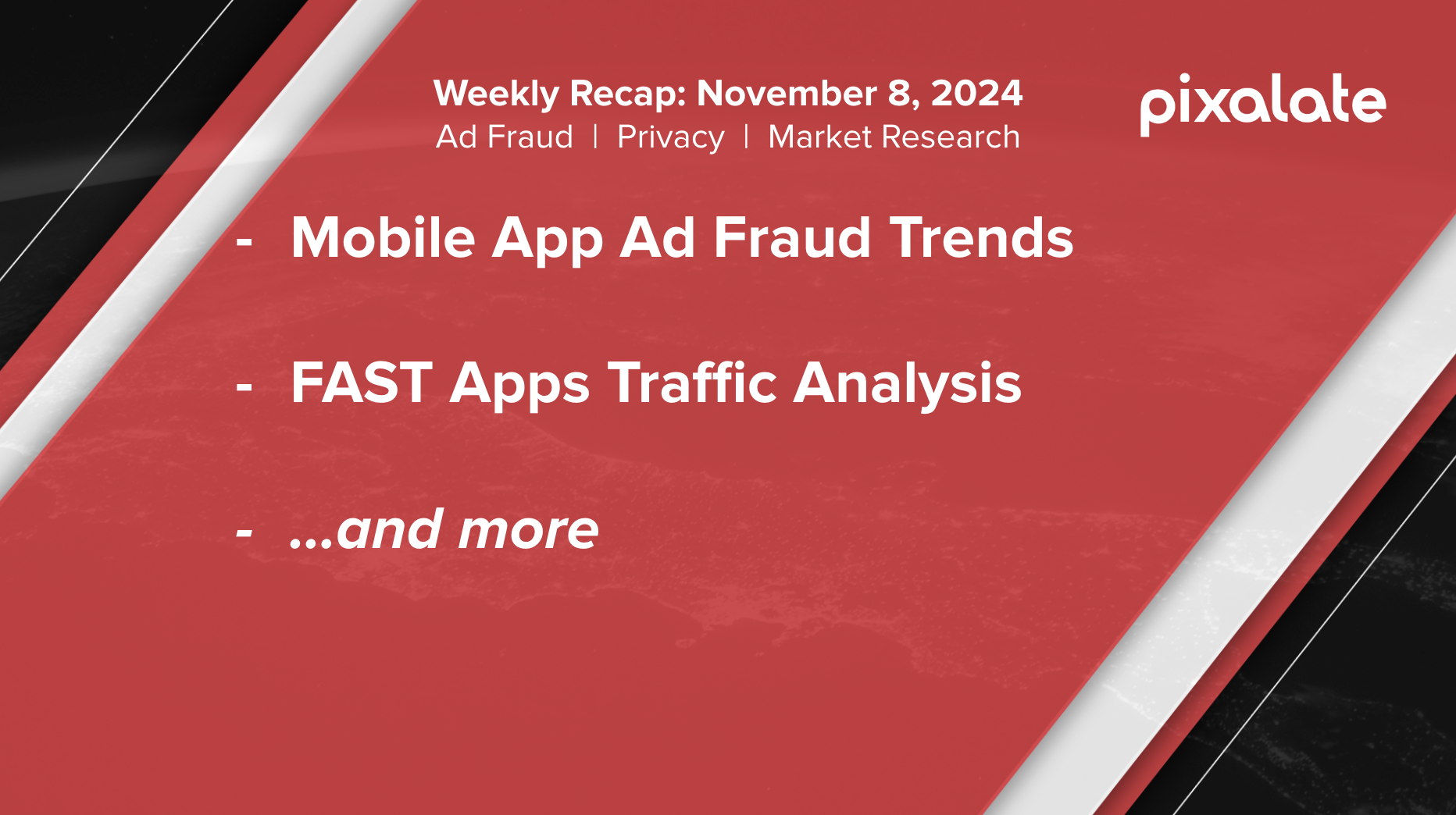 Weekly Recap: November 8, 2024
Ad Fraud | Privacy | Market Research

pixalate

- Mobile App Ad Fraud Trends

- FAST Apps Traffic Analysis

- ...and more